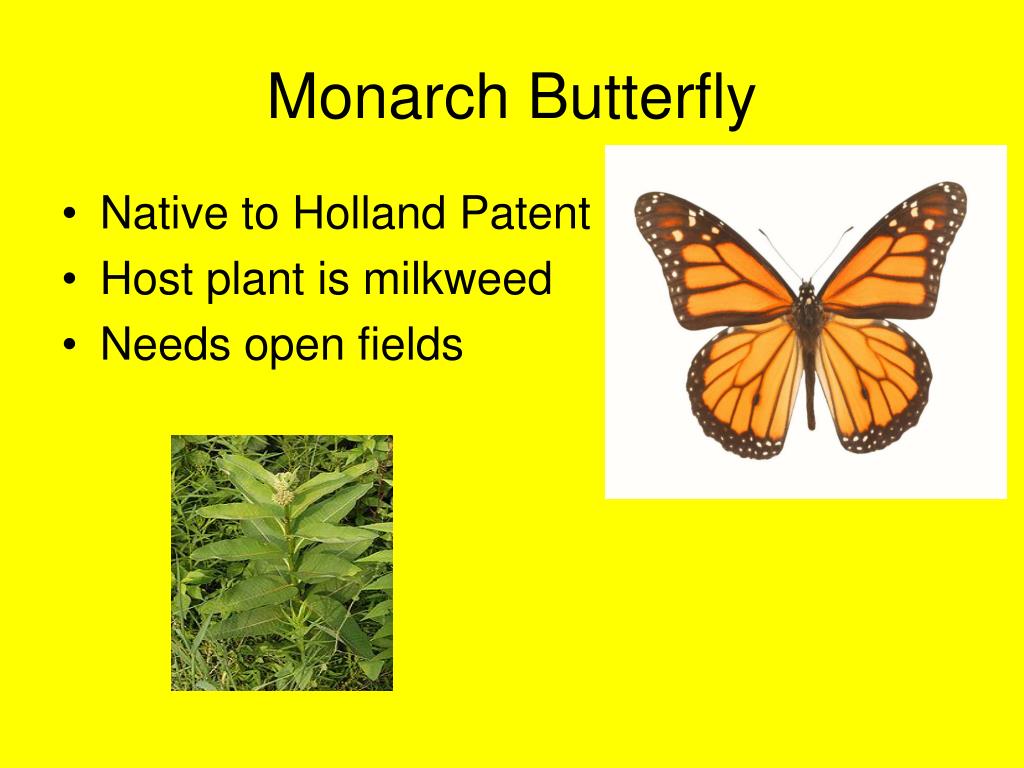 Monarch Butterfly

• Native to Holland Patent
• Host plant is milkweed
• Needs open fields